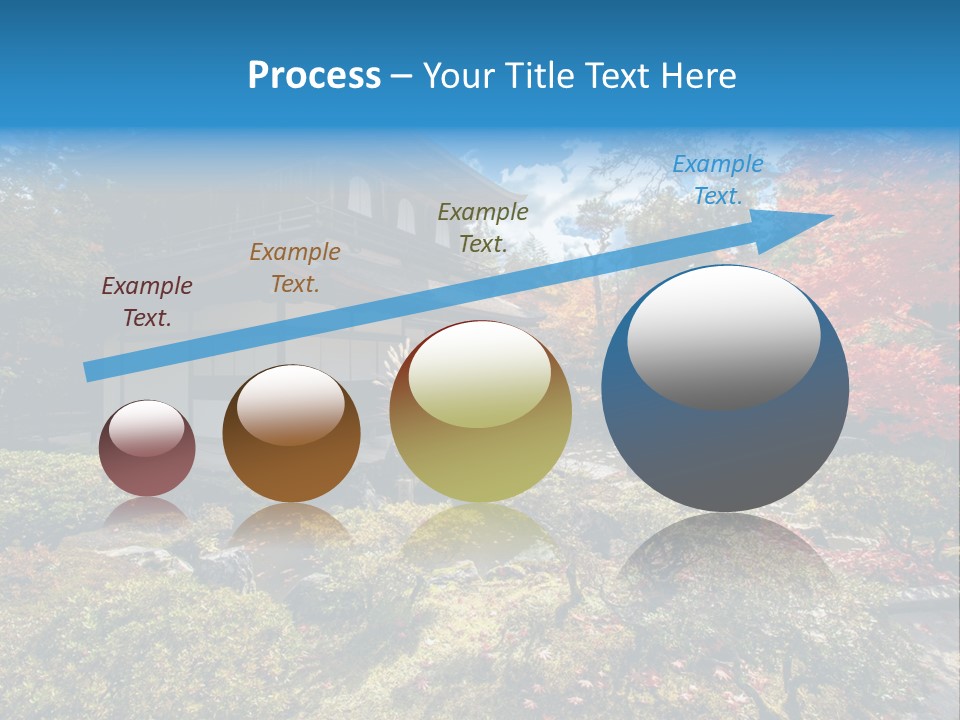 Process – Your Title Text Here

Example Text.

Example Text.

Example Text.

Example Text.